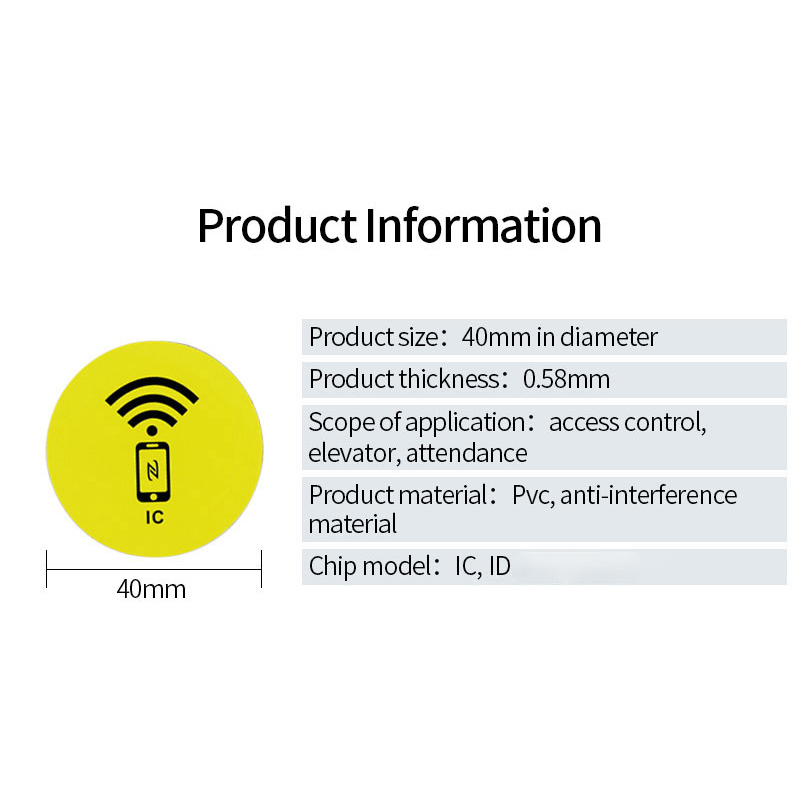 Product Information

IC

40mm

Product size：40mm in diameter

Product thickness：0.58mm

Scope of application：access control, elevator, attendance

Product material：Pvc, anti-interference material

Chip model：IC, ID